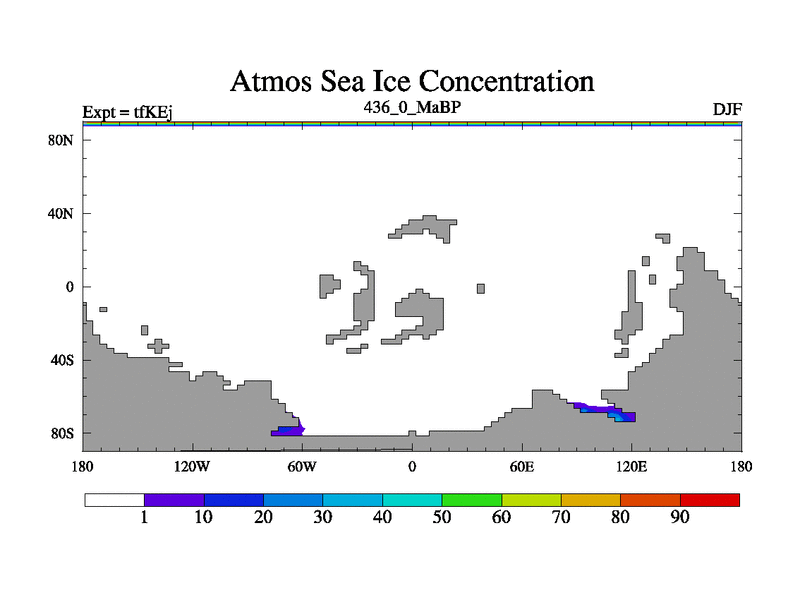 Atmos Sea Ice Concentration

Expt = tfKEj

436_0_MaBP

DJF

80N

40N

0

40S

80S

180

120W

60W

0

60E

120E

180

1

10

20

30

40

50

60

70

80

90